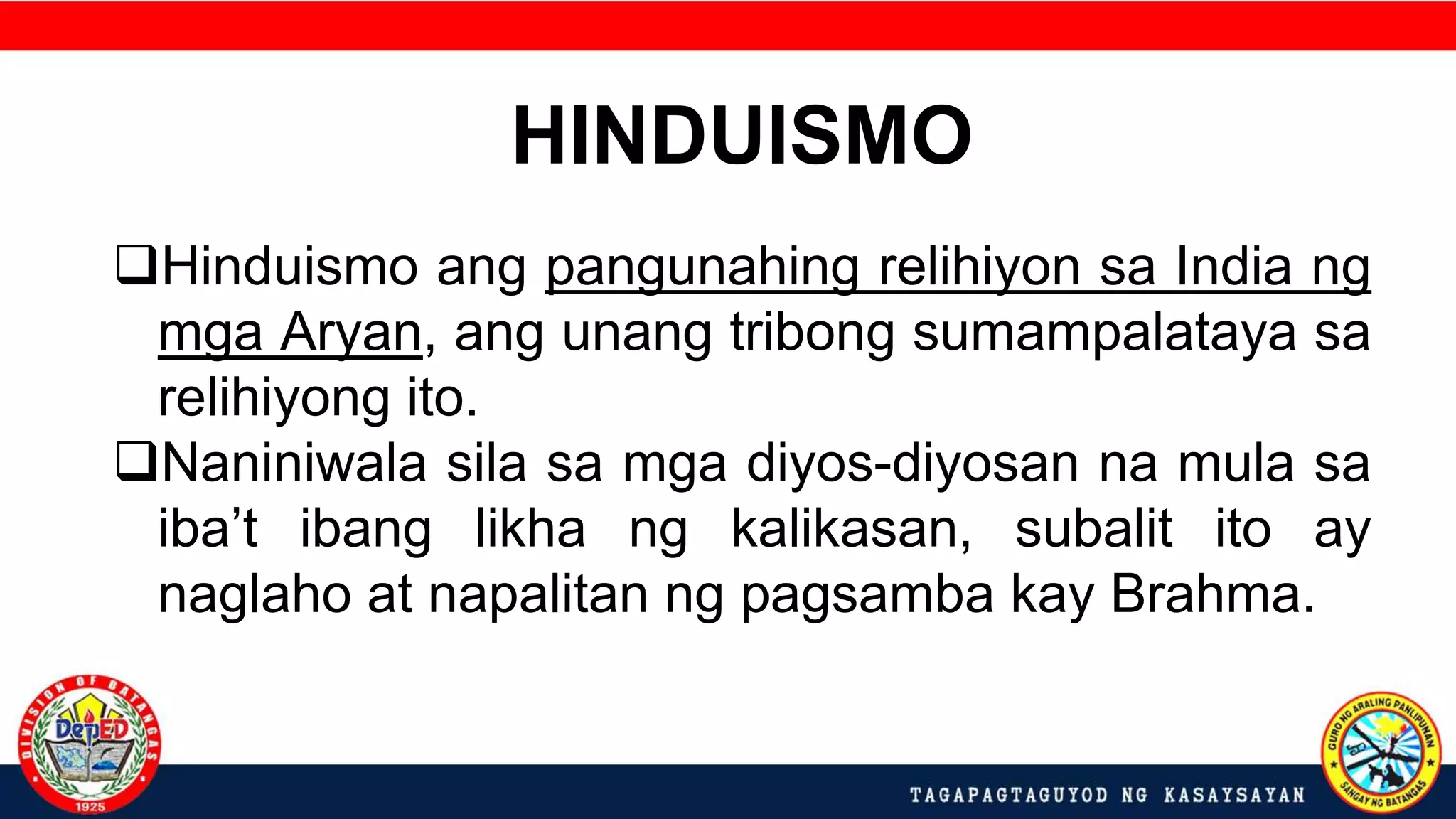 HINDUISMO

❑Hinduismo ang pangunahing relihiyon sa India ng mga Aryan, ang unang tribong sumampalataya sa relihiyong ito.

❑Naniniwala sila sa mga diyos-diyosan na mula sa iba't ibang likha ng kalikasan, subalit ito ay naglaho at napalitan ng pagsamba kay Brahma.

DIVISION OF BATANGAS
DepED
1925

TAGAPAGTAGUYOD NG KASAYSAYAN

GURO NG ARALING PANLIPUNAN
SANGAY NG BATANGAS